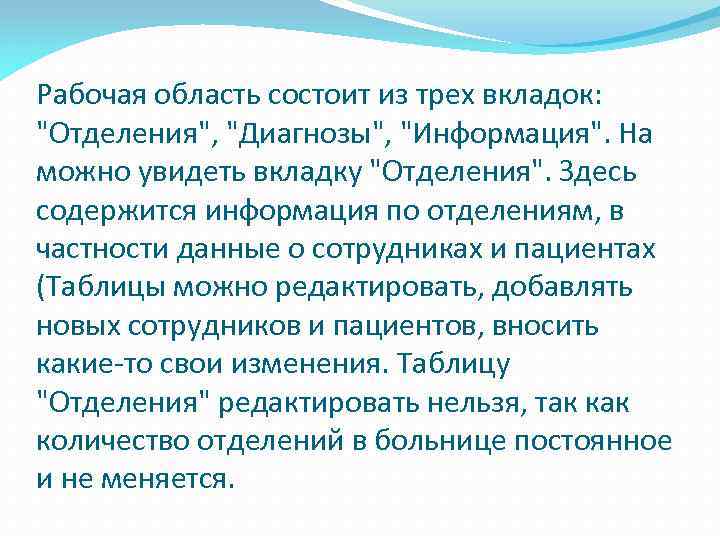 Рабочая область состоит из трех вкладок: "Отделения", "Диагнозы", "Информация". На можно увидеть вкладку "Отделения". Здесь содержится информация по отделениям, в частности данные о сотрудниках и пациентах (Таблицы можно редактировать, добавлять новых сотрудников и пациентов, вносить какие-то свои изменения. Таблицу "Отделения" редактировать нельзя, так как количество отделений в больнице постоянное и не меняется.